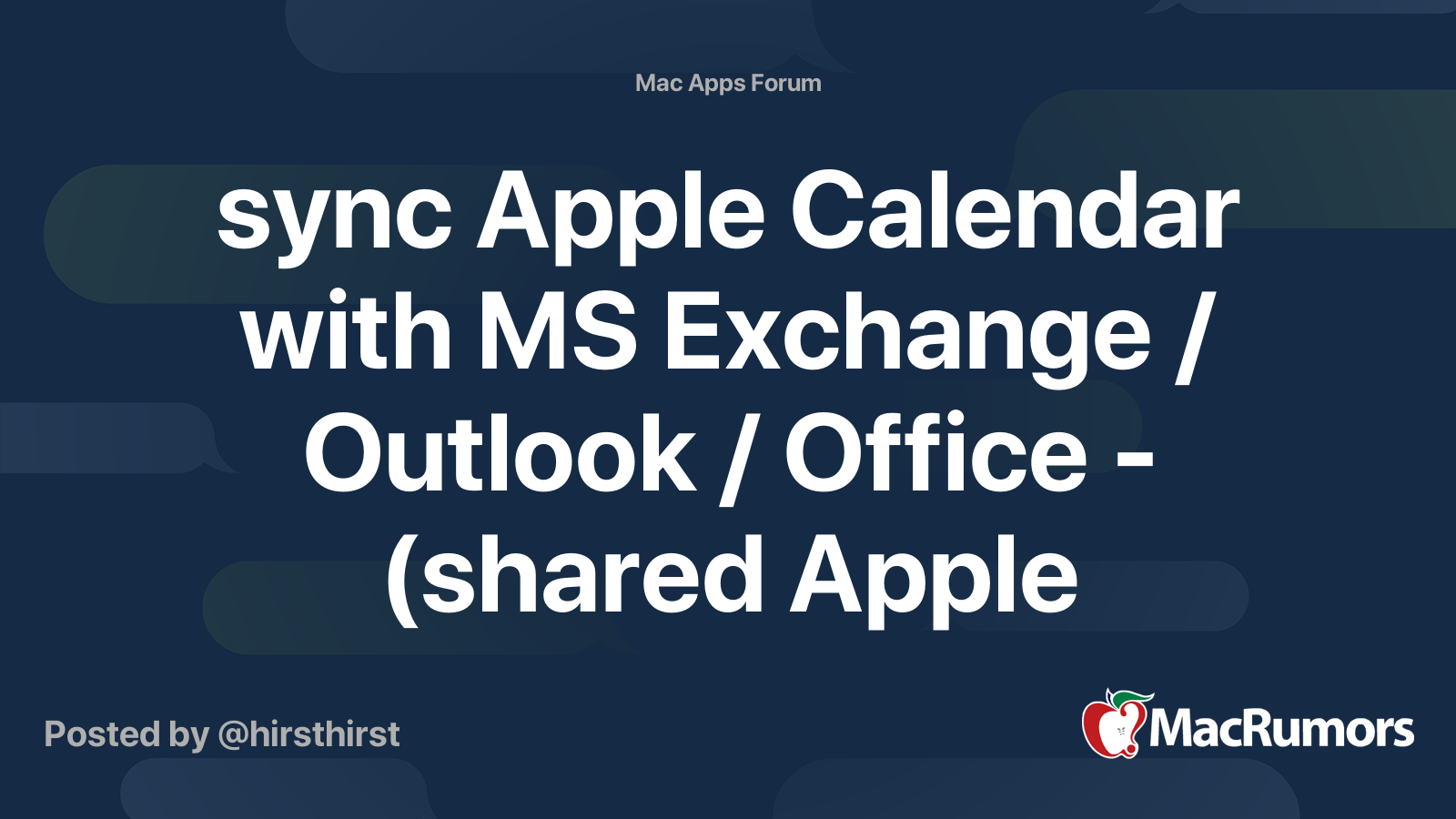 Mac Apps Forum

sync Apple Calendar with MS Exchange / Outlook / Office - (shared Apple

Posted by @hirsthirst

MacRumors